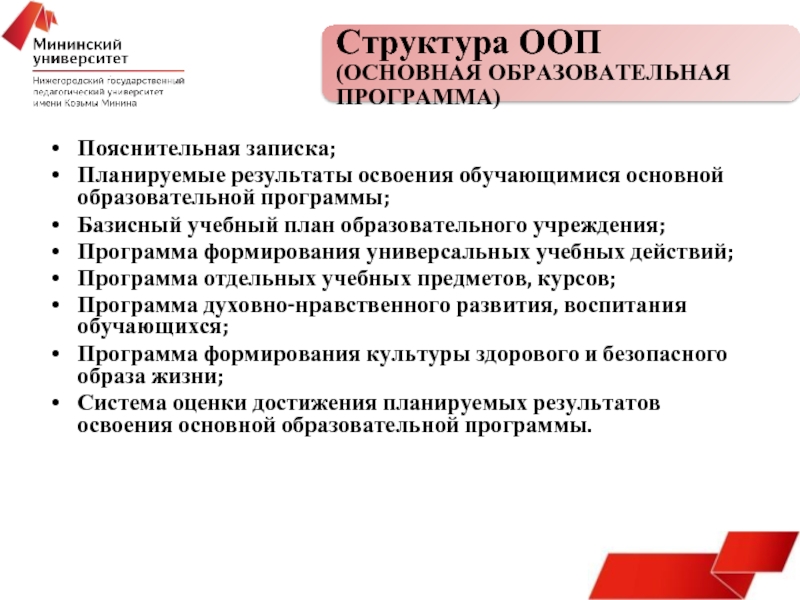 Мининский университет
Нижегородский государственный педагогический университет имени Козьмы Минина

Структура ООП
(ОСНОВНАЯ ОБРАЗОВАТЕЛЬНАЯ ПРОГРАММА)

• Пояснительная записка;
• Планируемые результаты освоения обучающимися основной образовательной программы;
• Базисный учебный план образовательного учреждения;
• Программа формирования универсальных учебных действий;
• Программа отдельных учебных предметов, курсов;
• Программа духовно-нравственного развития, воспитания обучающихся;
• Программа формирования культуры здорового и безопасного образа жизни;
• Система оценки достижения планируемых результатов освоения основной образовательной программы.